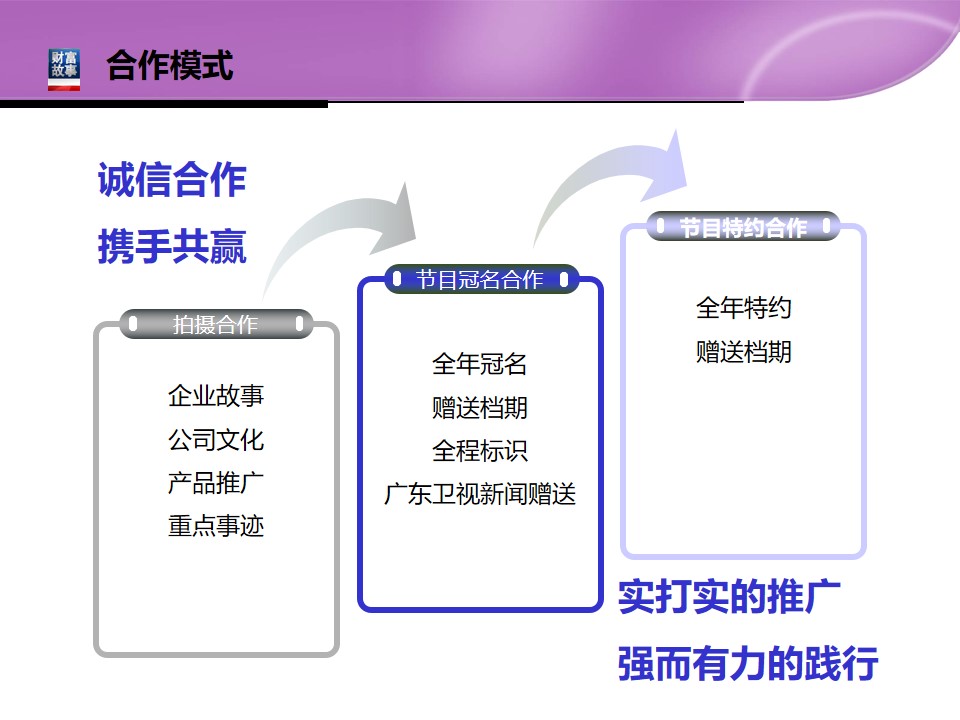 财富故事

合作模式

诚信合作
携手共赢

拍摄合作
企业故事
公司文化
产品推广
重点事迹

节目冠名合作
全年冠名
赠送档期
全程标识
广东卫视新闻赠送

节目特约合作
全年特约
赠送档期

实打实的推广
强而有力的践行